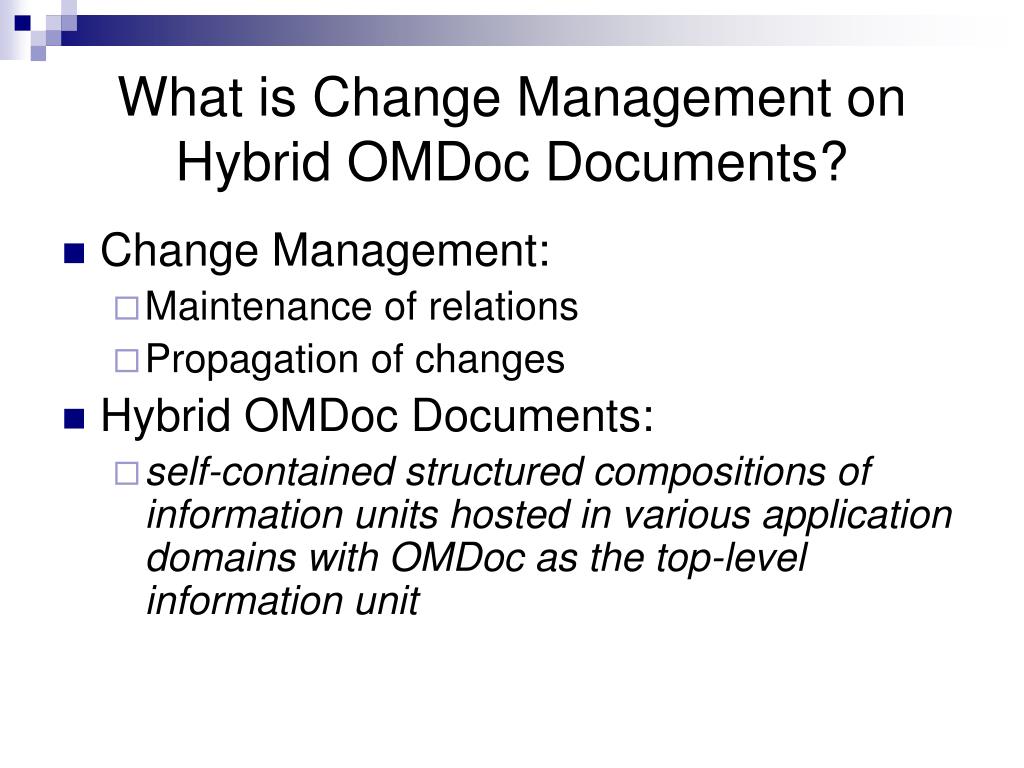 What is Change Management on Hybrid OMDoc Documents?

Change Management:

Maintenance of relations

Propagation of changes

Hybrid OMDoc Documents:

self-contained structured compositions of information units hosted in various application domains with OMDoc as the top-level information unit